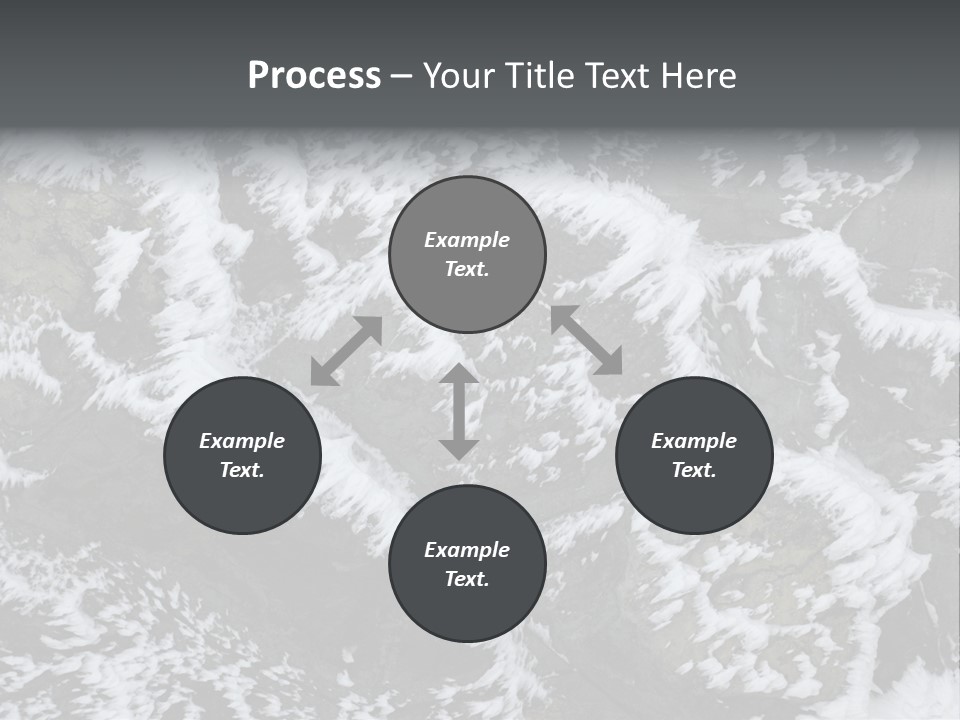 Process – Your Title Text Here

Example Text.

Example Text.

Example Text.

Example Text.